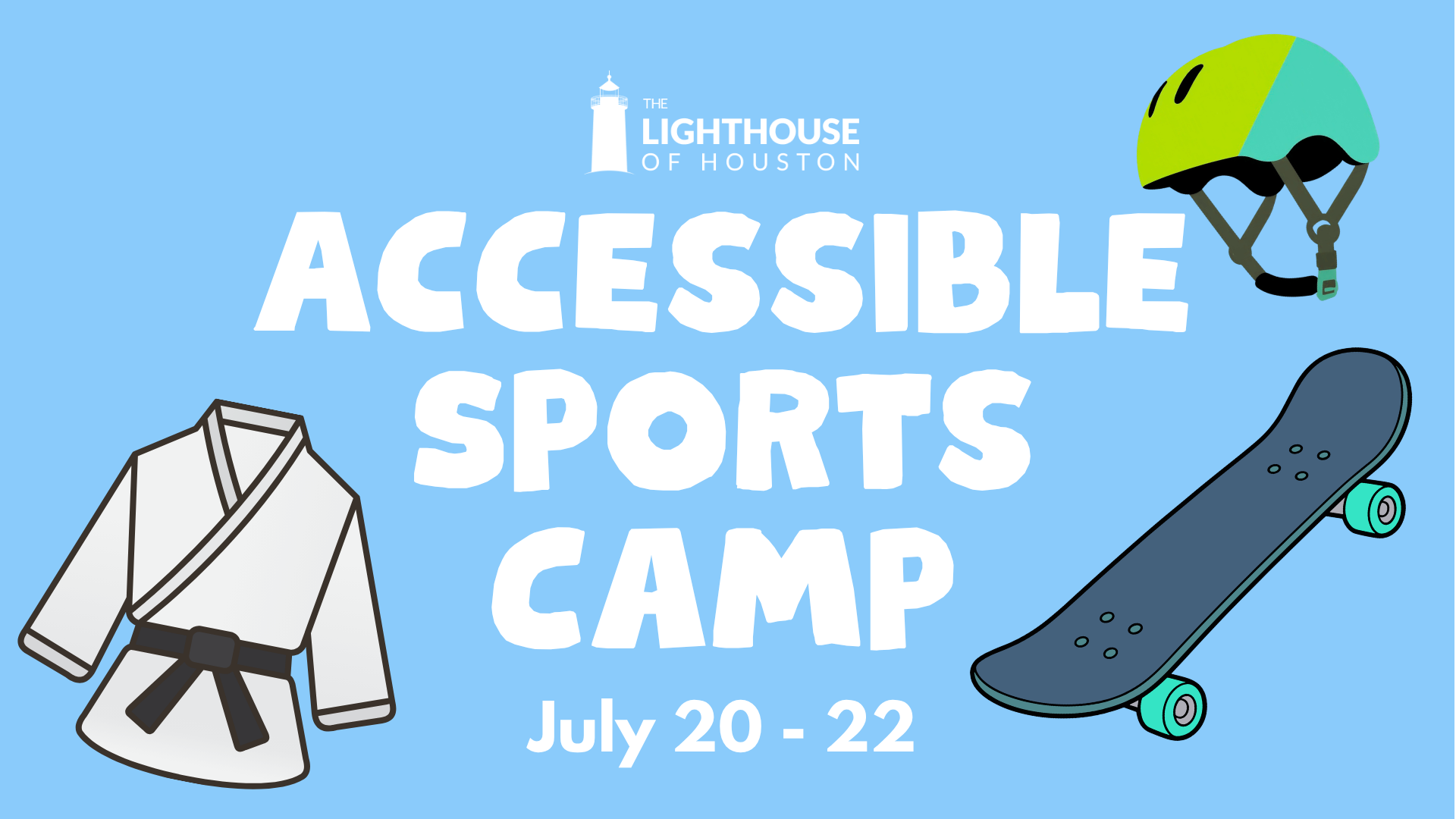 THE LIGHTHOUSE OF HOUSTON

ACCESSIBLE SPORTS CAMP

July 20 - 22